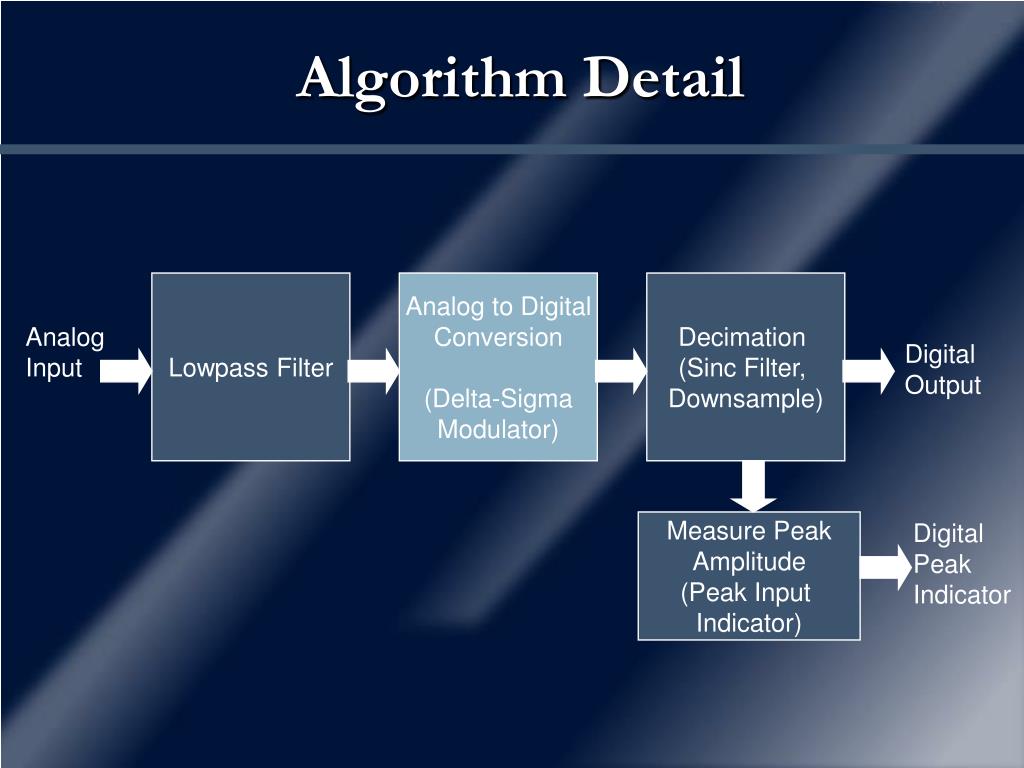 Algorithm Detail

Analog Input

Lowpass Filter

Analog to Digital Conversion

(Delta-Sigma Modulator)

Decimation (Sinc Filter, Downsample)

Digital Output

Measure Peak Amplitude (Peak Input Indicator)

Digital Peak Indicator